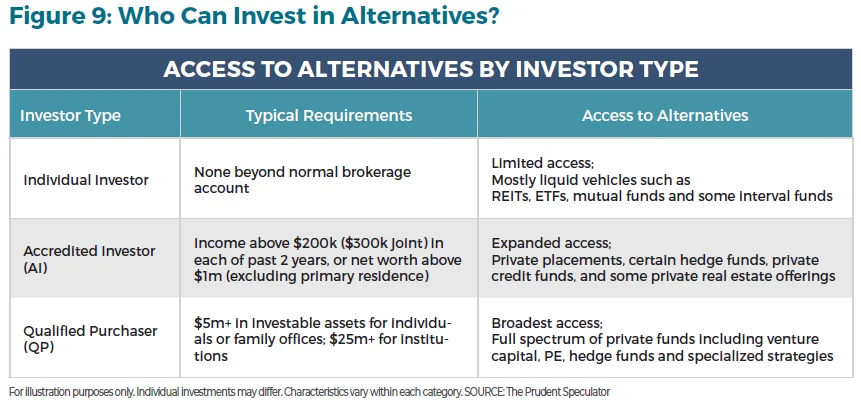 Figure 9: Who Can Invest in Alternatives?

ACCESS TO ALTERNATIVES BY INVESTOR TYPE

| Investor Type | Typical Requirements | Access to Alternatives |
|---|---|---|
| Individual Investor | None beyond normal brokerage account | Limited access; Mostly liquid vehicles such as REITs, ETFs, mutual funds and some interval funds |
| Accredited Investor (AI) | Income above \$200k (\$300k joint) in each of past 2 years, or net worth above \$1m (excluding primary residence) | Expanded access; Private placements, certain hedge funds, private credit funds, and some private real estate offerings |
| Qualified Purchaser (QP) | \$5m+ in investable assets for individuals or family offices; \$25m+ for institutions | Broadest access; Full spectrum of private funds including venture capital, PE, hedge funds and specialized strategies |

For illustration purposes only. Individual investments may differ. Characteristics vary within each category. SOURCE: The Prudent Speculator